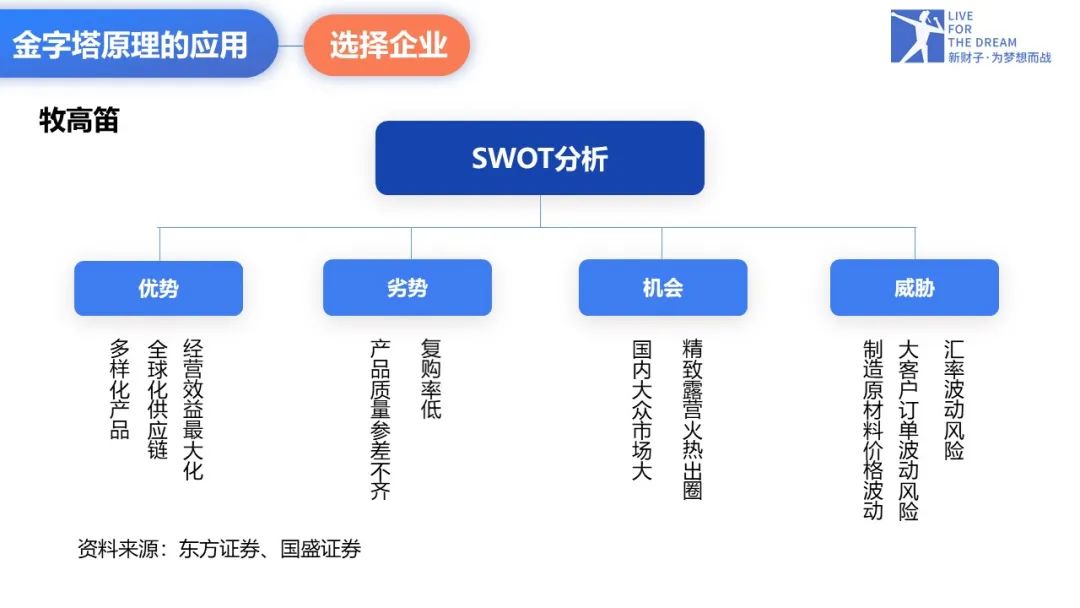 金字塔原理的应用
选择企业

LIVE
FOR
THE DREAM
新财子·为梦想而战

牧高笛

SWOT分析

优势
多样化产品
全球化供应链
经营效益最大化

劣势
产品质量参差不齐
复购率低

机会
国内大众市场大
精致露营火热出圈

威胁
制造原材料价格波动
大客户订单波动风险
汇率波动风险

资料来源：东方证券、国盛证券